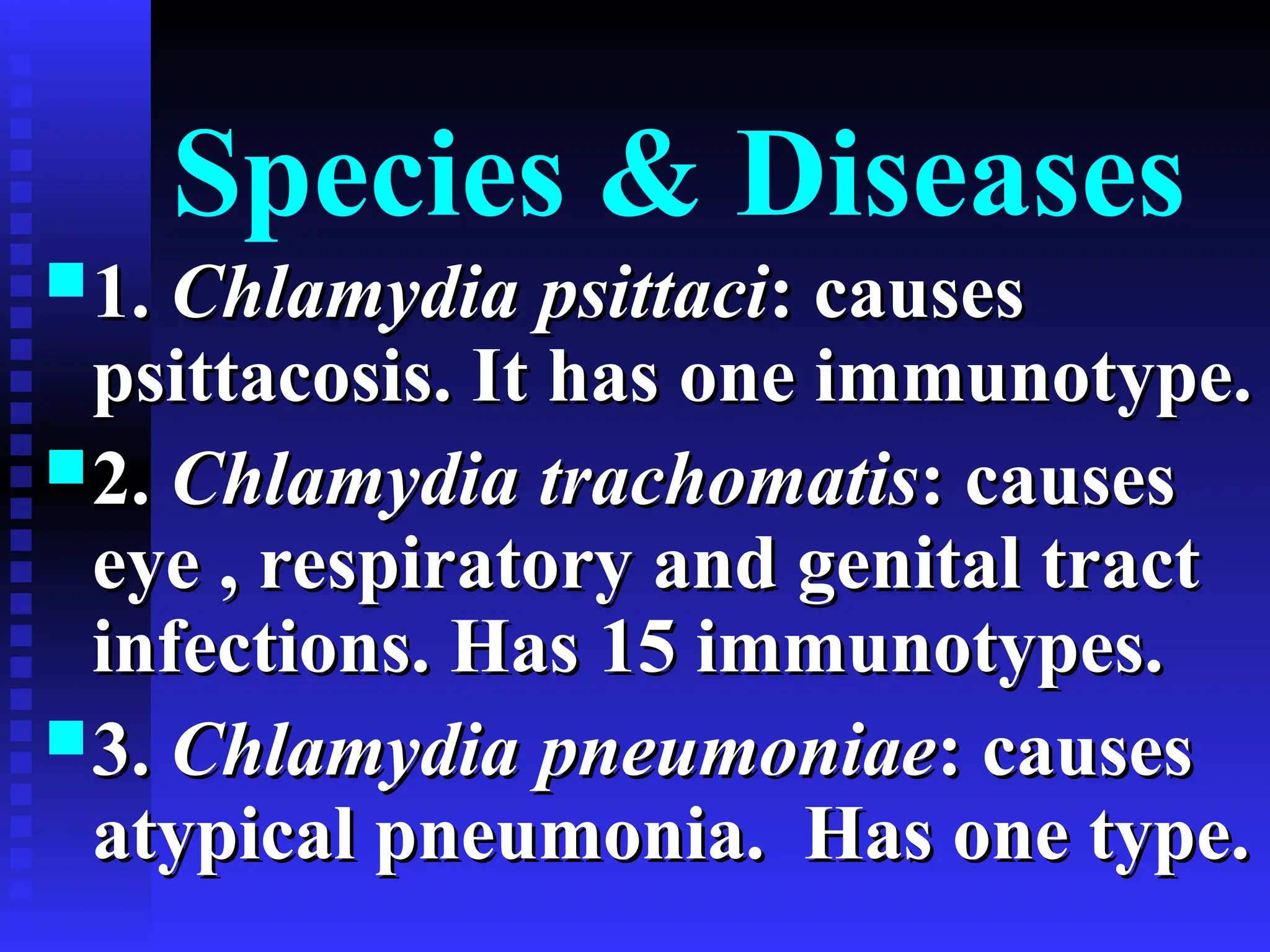 Species & Diseases

1. Chlamydia psittaci: causes psittacosis. It has one immunotype.

2. Chlamydia trachomatis: causes eye , respiratory and genital tract infections. Has 15 immunotypes.

3. Chlamydia pneumoniae: causes atypical pneumonia. Has one type.